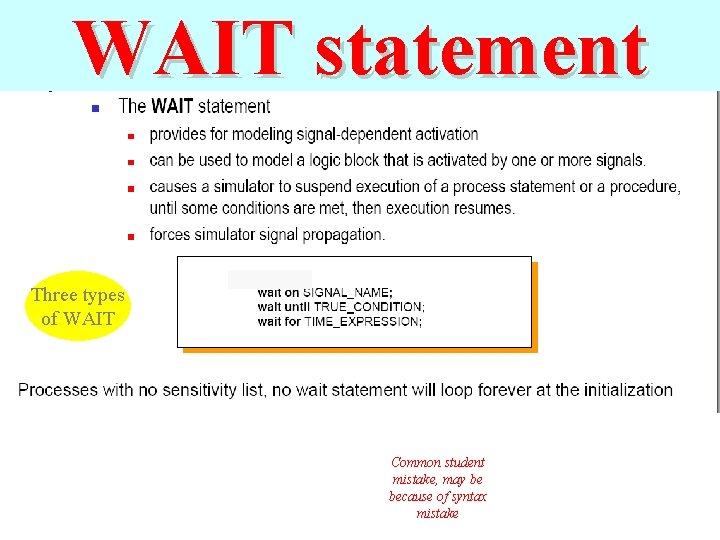 WAIT statement

The WAIT statement

provides for modeling signal-dependent activation

can be used to model a logic block that is activated by one or more signals.

causes a simulator to suspend execution of a process statement or a procedure, until some conditions are met, then execution resumes.

forces simulator signal propagation.

Three types of WAIT

wait on SIGNAL_NAME;
wait until TRUE_CONDITION;
wait for TIME_EXPRESSION;

Processes with no sensitivity list, no wait statement will loop forever at the initialization

Common student mistake, may be because of syntax mistake